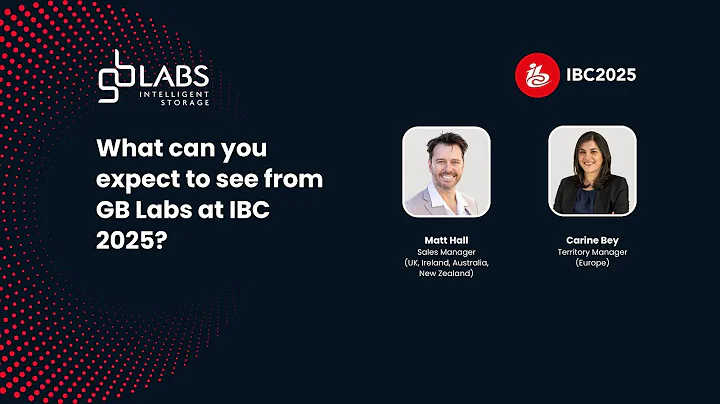 gb LABS
INTELLIGENT STORAGE

IBC2025

What can you expect to see from GB Labs at IBC 2025?

Matt Hall
Sales Manager
(UK, Ireland, Australia, New Zealand)

Carine Bey
Territory Manager
(Europe)